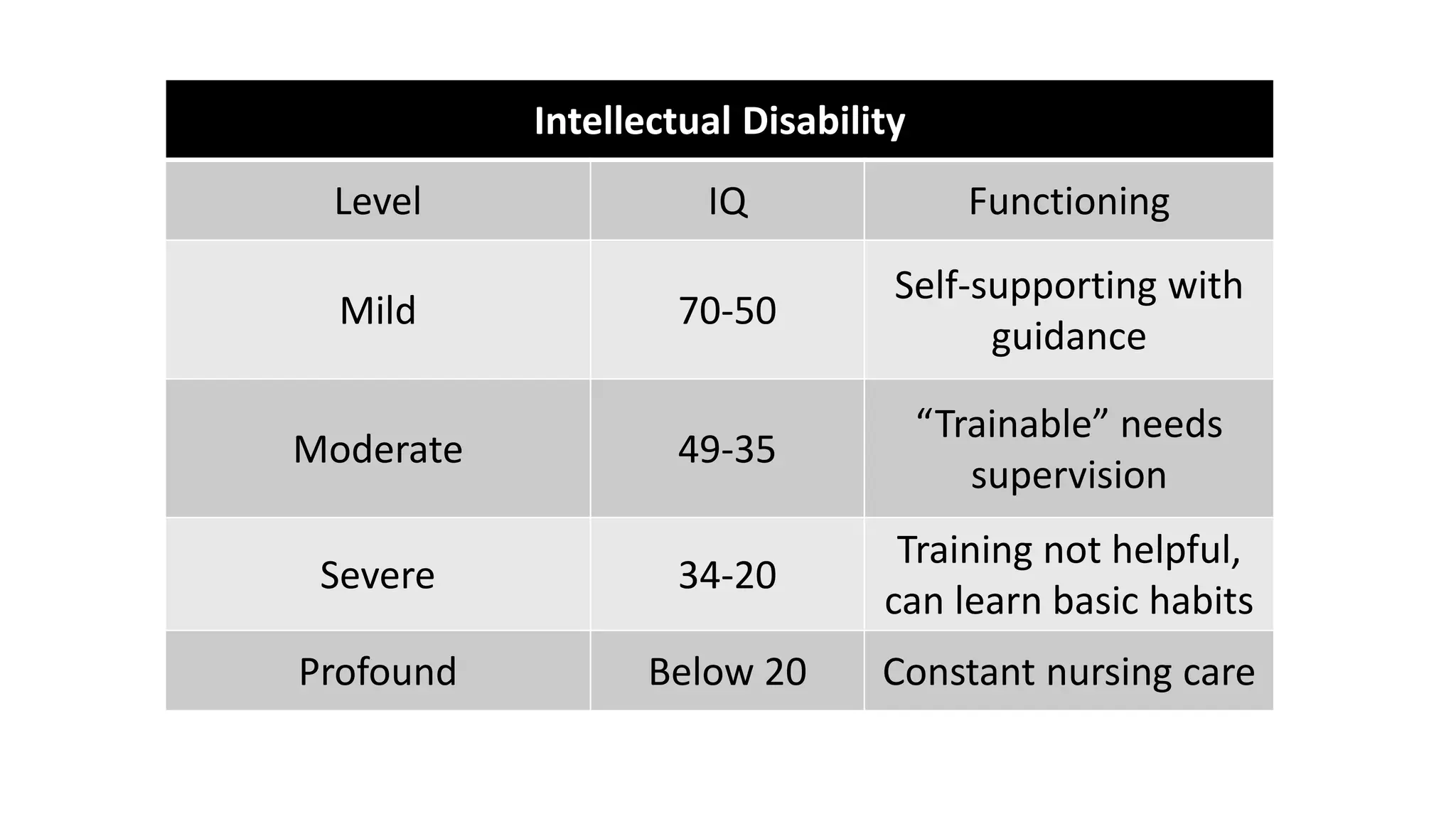 Intellectual Disability

| Level | IQ | Functioning |
|---|---|---|
| Mild | 70-50 | Self-supporting with guidance |
| Moderate | 49-35 | “Trainable” needs supervision |
| Severe | 34-20 | Training not helpful, can learn basic habits |
| Profound | Below 20 | Constant nursing care |